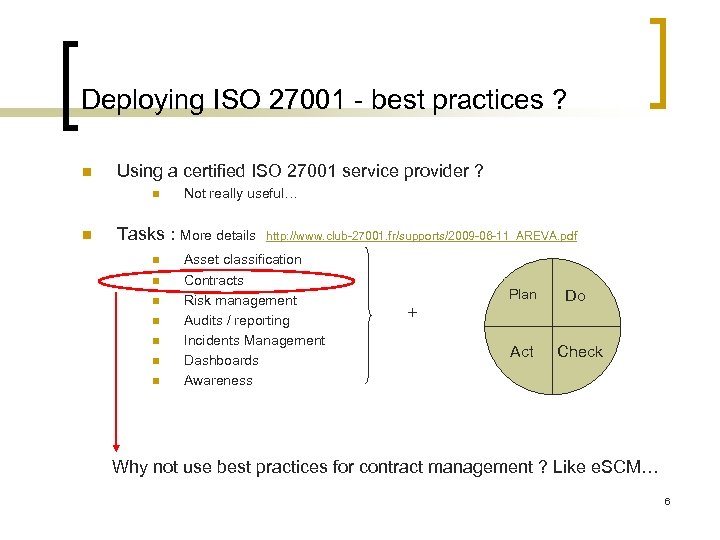 Deploying ISO 27001 - best practices ?

Using a certified ISO 27001 service provider ?

Not really useful…

Tasks : More details http://www.club-27001.fr/supports/2009-06-11_AREVA.pdf

Asset classification
Contracts
Risk management
Audits / reporting
Incidents Management
Dashboards
Awareness

+

Plan
Do
Act
Check

Why not use best practices for contract management ? Like eSCM…

6